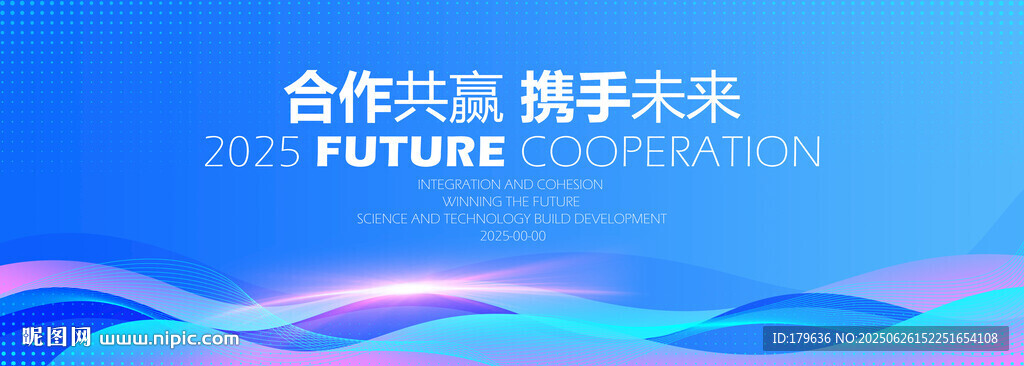 合作共赢 携手未来

2025 FUTURE COOPERATION

INTEGRATION AND COHESION
WINNING THE FUTURE
SCIENCE AND TECHNOLOGY BUILD DEVELOPMENT
2025-00-00

昵图网 www.nipic.com

ID:179636 NO:20250626152251654108